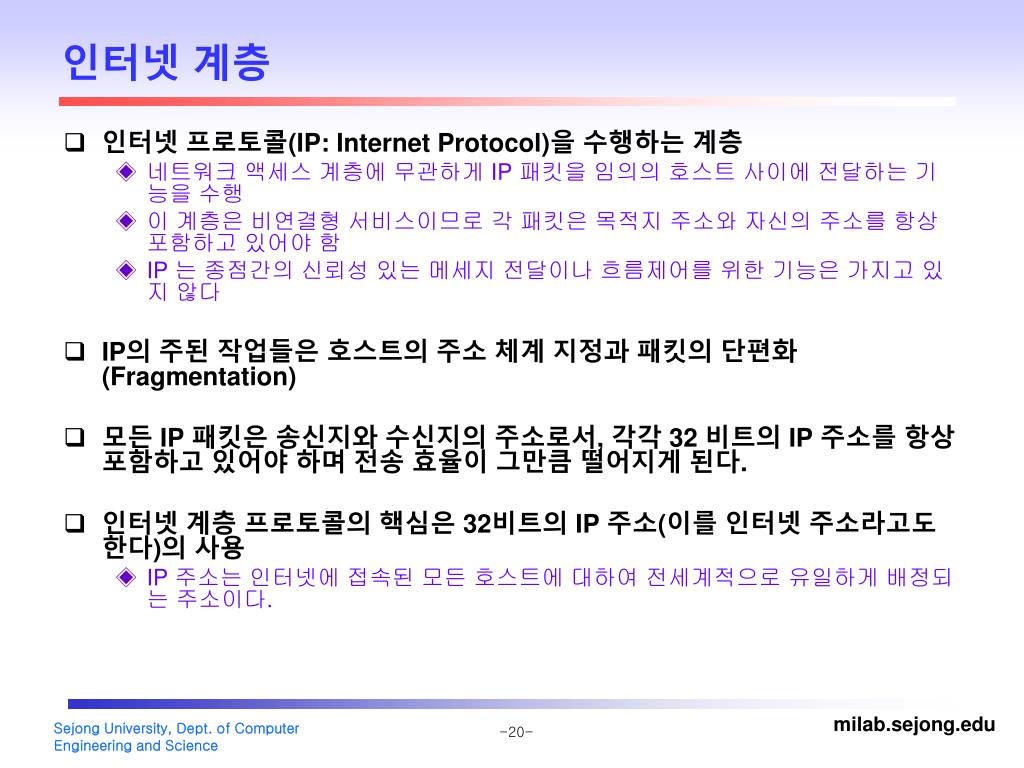 인터넷 계층

❑ 인터넷 프로토콜(IP: Internet Protocol)을 수행하는 계층
◈ 네트워크 액세스 계층에 무관하게 IP 패킷을 임의의 호스트 사이에 전달하는 기능을 수행
◈ 이 계층은 비연결형 서비스이므로 각 패킷은 목적지 주소와 자신의 주소를 항상 포함하고 있어야 함
◈ IP 는 종점간의 신뢰성 있는 메세지 전달이나 흐름제어를 위한 기능은 가지고 있지 않다

❑ IP의 주된 작업들은 호스트의 주소 체계 지정과 패킷의 단편화 (Fragmentation)

❑ 모든 IP 패킷은 송신지와 수신지의 주소로서, 각각 32 비트의 IP 주소를 항상 포함하고 있어야 하며 전송 효율이 그만큼 떨어지게 된다.

❑ 인터넷 계층 프로토콜의 핵심은 32비트의 IP 주소(이를 인터넷 주소라고도 한다)의 사용
◈ IP 주소는 인터넷에 접속된 모든 호스트에 대하여 전세계적으로 유일하게 배정되는 주소이다.

Sejong University, Dept. of Computer Engineering and Science
-20-
milab.sejong.edu